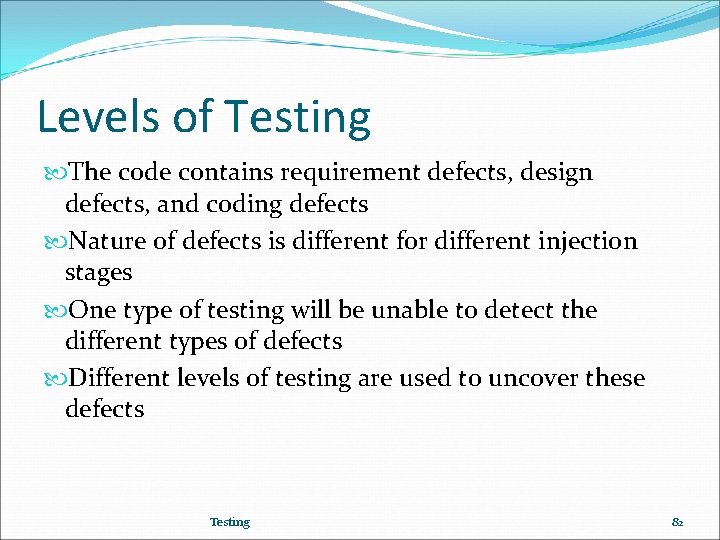 Levels of Testing

The code contains requirement defects, design defects, and coding defects

Nature of defects is different for different injection stages

One type of testing will be unable to detect the different types of defects

Different levels of testing are used to uncover these defects

Testing

82